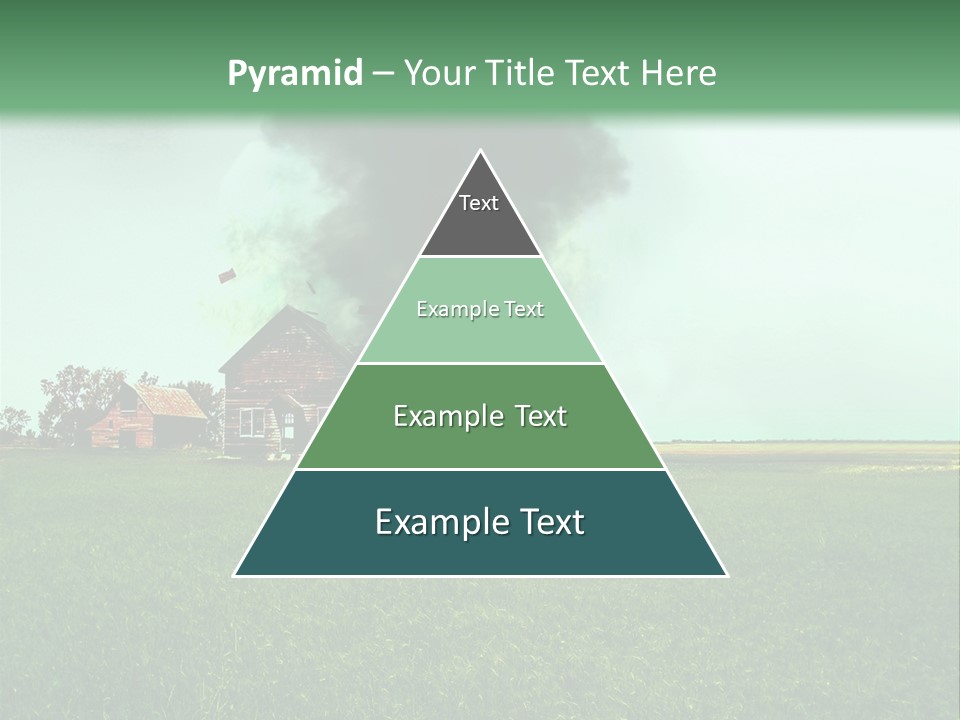 Pyramid – Your Title Text Here

Text

Example Text

Example Text

Example Text